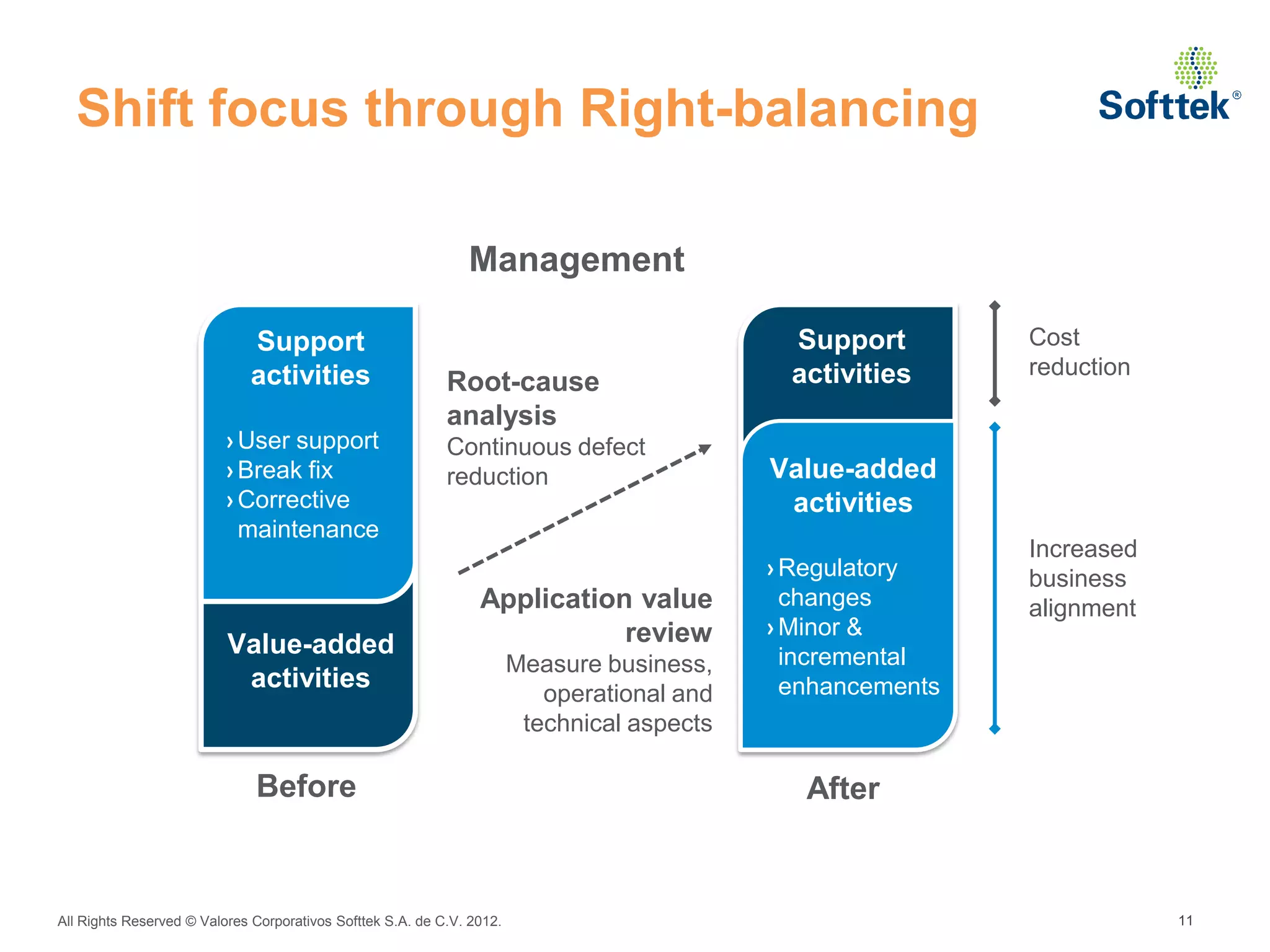 Shift focus through Right-balancing

Softtek®

Management

Support activities

› User support
› Break fix
› Corrective maintenance

Value-added activities

Before

Root-cause analysis
Continuous defect reduction

Application value review
Measure business, operational and technical aspects

Support activities

Value-added activities

› Regulatory changes
› Minor & incremental enhancements

After

Cost reduction

Increased business alignment

All Rights Reserved © Valores Corporativos Softtek S.A. de C.V. 2012.

11